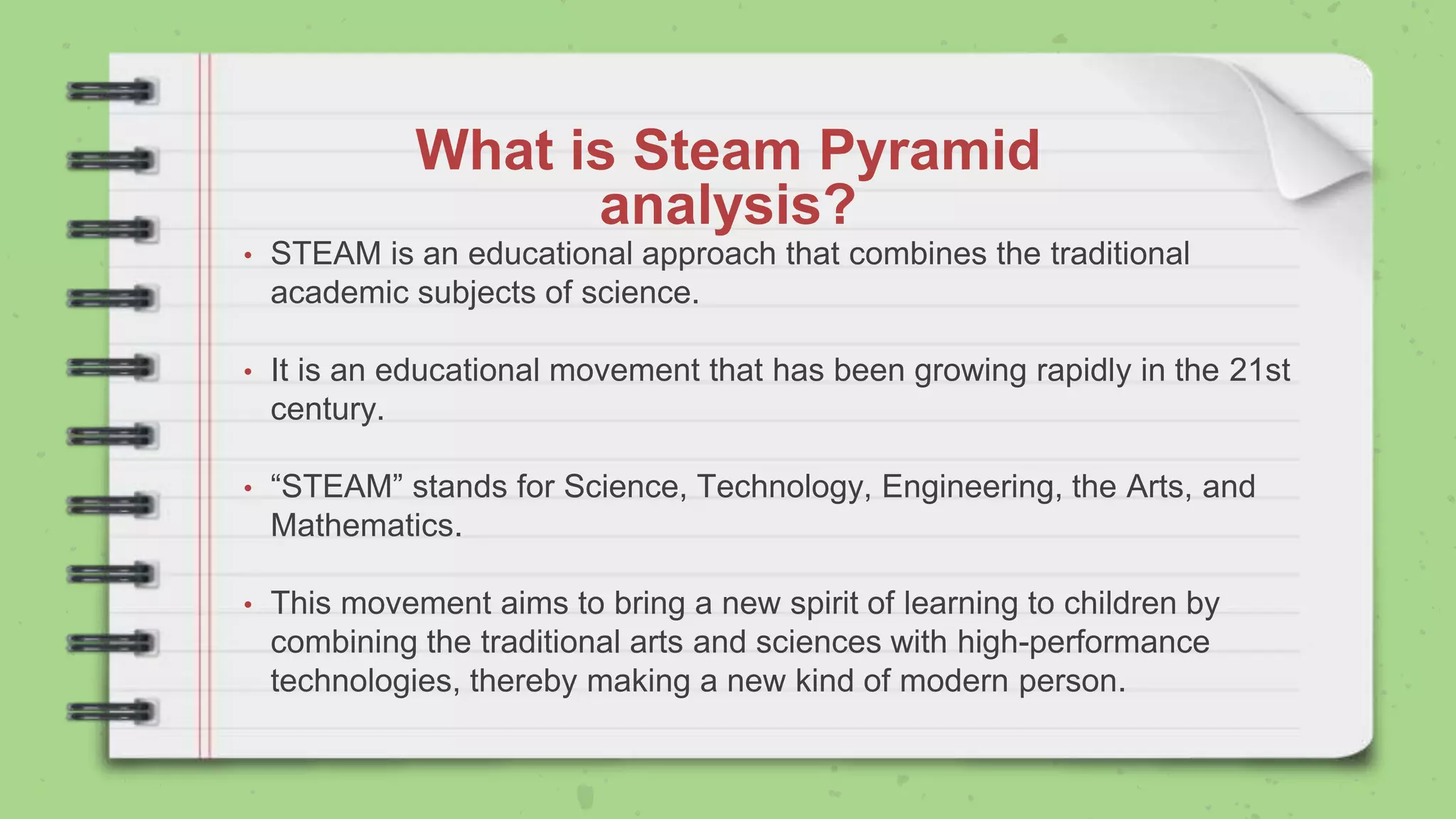 What is Steam Pyramid analysis?

• STEAM is an educational approach that combines the traditional academic subjects of science.

• It is an educational movement that has been growing rapidly in the 21st century.

• “STEAM” stands for Science, Technology, Engineering, the Arts, and Mathematics.

• This movement aims to bring a new spirit of learning to children by combining the traditional arts and sciences with high-performance technologies, thereby making a new kind of modern person.